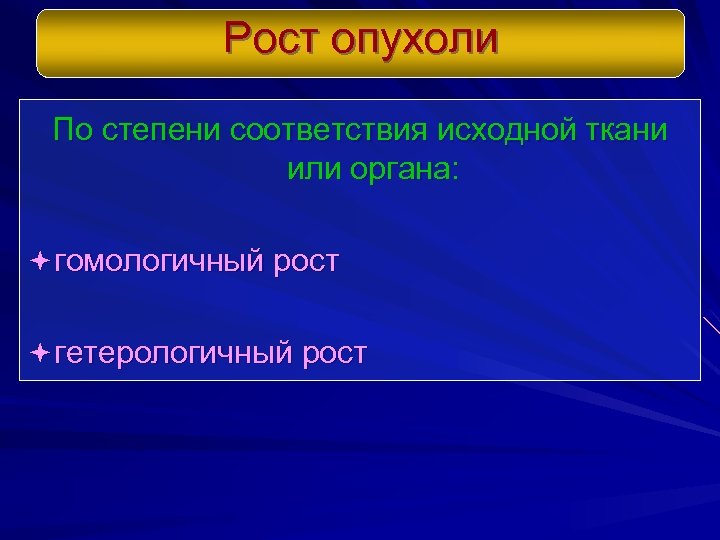 Рост опухоли

По степени соответствия исходной ткани или органа:

гомологичный рост

гетерологичный рост